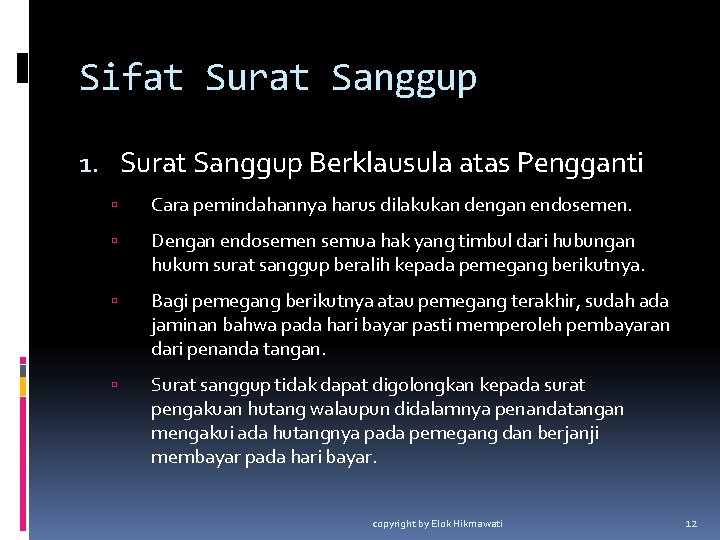 Sifat Surat Sanggup

1. Surat Sanggup Berklausula atas Pengganti

▫ Cara pemindahannya harus dilakukan dengan endosemen.

▫ Dengan endosemen semua hak yang timbul dari hubungan hukum surat sanggup beralih kepada pemegang berikutnya.

▫ Bagi pemegang berikutnya atau pemegang terakhir, sudah ada jaminan bahwa pada hari bayar pasti memperoleh pembayaran dari penanda tangan.

▫ Surat sanggup tidak dapat digolongkan kepada surat pengakuan hutang walaupun didalamnya penandatangan mengakui ada hutangnya pada pemegang dan berjanji membayar pada hari bayar.

copyright by Elok Hikmawati

12